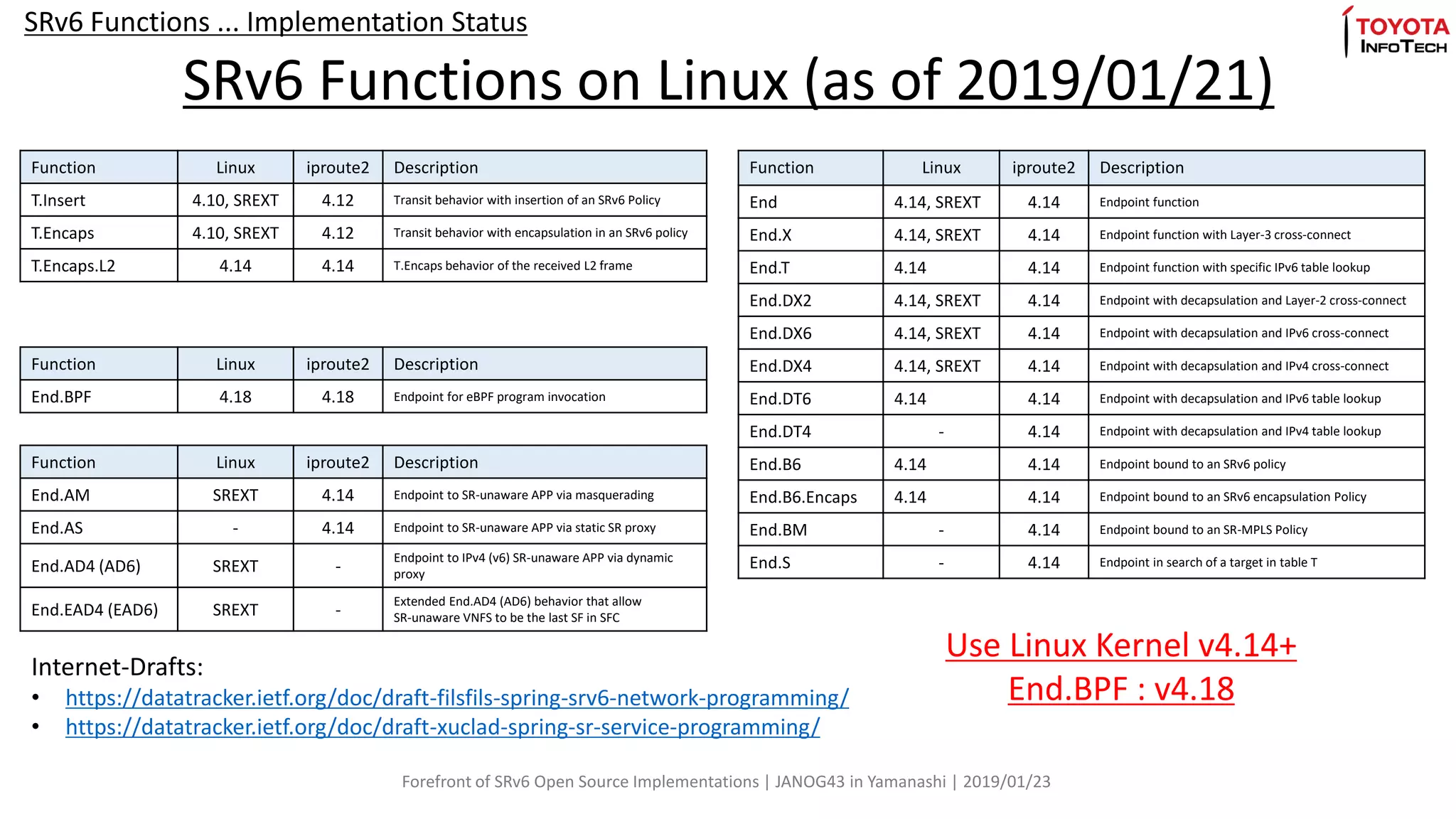 SRv6 Functions ... Implementation Status

TOYOTA INFOTECH

SRv6 Functions on Linux (as of 2019/01/21)

| Function | Linux | iproute2 | Description |
|---|---|---|---|
| T.Insert | 4.10, SREXT | 4.12 | Transit behavior with insertion of an SRv6 Policy |
| T.Encaps | 4.10, SREXT | 4.12 | Transit behavior with encapsulation in an SRv6 policy |
| T.Encaps.L2 | 4.14 | 4.14 | T.Encaps behavior of the received L2 frame |

| Function | Linux | iproute2 | Description |
|---|---|---|---|
| End.BPF | 4.18 | 4.18 | Endpoint for eBPF program invocation |

| Function | Linux | iproute2 | Description |
|---|---|---|---|
| End.AM | SREXT | 4.14 | Endpoint to SR-unaware APP via masquerading |
| End.AS | - | 4.14 | Endpoint to SR-unaware APP via static SR proxy |
| End.AD4 (AD6) | SREXT | - | Endpoint to IPv4 (v6) SR-unaware APP via dynamic proxy |
| End.EAD4 (EAD6) | SREXT | - | Extended End.AD4 (AD6) behavior that allow SR-unaware VNFS to be the last SF in SFC |

| Function | Linux | iproute2 | Description |
|---|---|---|---|
| End | 4.14, SREXT | 4.14 | Endpoint function |
| End.X | 4.14, SREXT | 4.14 | Endpoint function with Layer-3 cross-connect |
| End.T | 4.14 | 4.14 | Endpoint function with specific IPv6 table lookup |
| End.DX2 | 4.14, SREXT | 4.14 | Endpoint with decapsulation and Layer-2 cross-connect |
| End.DX6 | 4.14, SREXT | 4.14 | Endpoint with decapsulation and IPv6 cross-connect |
| End.DX4 | 4.14, SREXT | 4.14 | Endpoint with decapsulation and IPv4 cross-connect |
| End.DT6 | 4.14 | 4.14 | Endpoint with decapsulation and IPv6 table lookup |
| End.DT4 | - | 4.14 | Endpoint with decapsulation and IPv4 table lookup |
| End.B6 | 4.14 | 4.14 | Endpoint bound to an SRv6 policy |
| End.B6.Encaps | 4.14 | 4.14 | Endpoint bound to an SRv6 encapsulation Policy |
| End.BM | - | 4.14 | Endpoint bound to an SR-MPLS Policy |
| End.S | - | 4.14 | Endpoint in search of a target in table T |

Internet-Drafts:
• https://datatracker.ietf.org/doc/draft-filsfils-spring-srv6-network-programming/
• https://datatracker.ietf.org/doc/draft-xuclad-spring-sr-service-programming/

Use Linux Kernel v4.14+
End.BPF : v4.18

Forefront of SRv6 Open Source Implementations | JANOG43 in Yamanashi | 2019/01/23